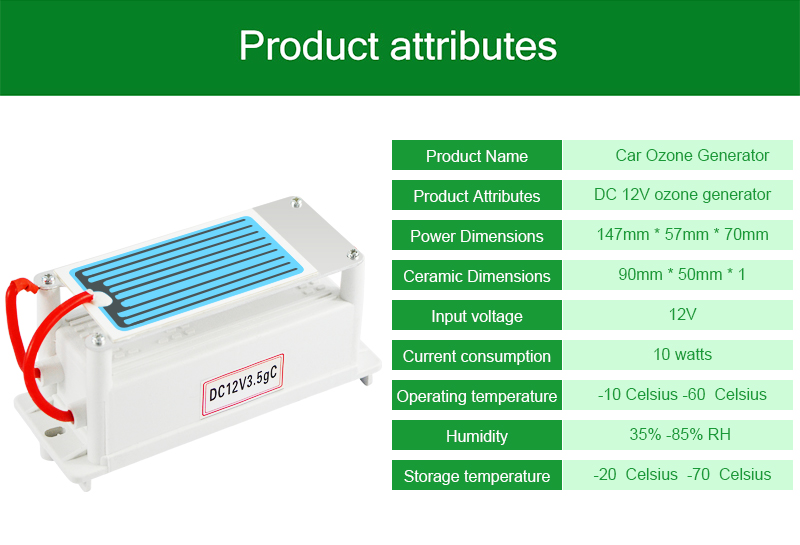 Product attributes

DC12V3.5gC

| Product Name | Car Ozone Generator |
|---|---|
| Product Attributes | DC 12V ozone generator |
| Power Dimensions | 147mm * 57mm * 70mm |
| Ceramic Dimensions | 90mm * 50mm * 1 |
| Input voltage | 12V |
| Current consumption | 10 watts |
| Operating temperature | -10 Celsius -60 Celsius |
| Humidity | 35% -85% RH |
| Storage temperature | -20 Celsius -70 Celsius |